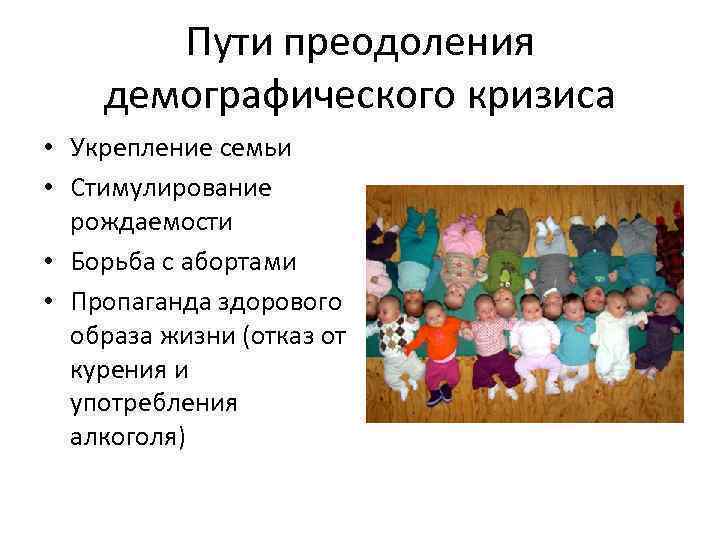 Пути преодоления демографического кризиса

• Укрепление семьи
• Стимулирование рождаемости
• Борьба с абортами
• Пропаганда здорового образа жизни (отказ от курения и употребления алкоголя)